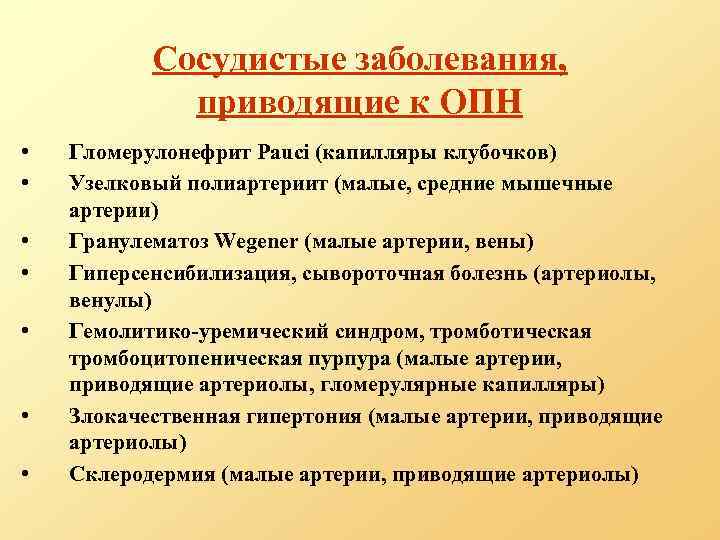 Сосудистые заболевания, приводящие к ОПН

• Гломерулонефрит Pauci (капилляры клубочков)
• Узелковый полиартериит (малые, средние мышечные артерии)
• Гранулематоз Wegener (малые артерии, вены)
• Гиперсенсибилизация, сывороточная болезнь (артериолы, венулы)
• Гемолитико-уремический синдром, тромботическая тромбоцитопеническая пурпура (малые артерии, приводящие артериолы, гломерулярные капилляры)
• Злокачественная гипертония (малые артерии, приводящие артериолы)
• Склеродермия (малые артерии, приводящие артериолы)